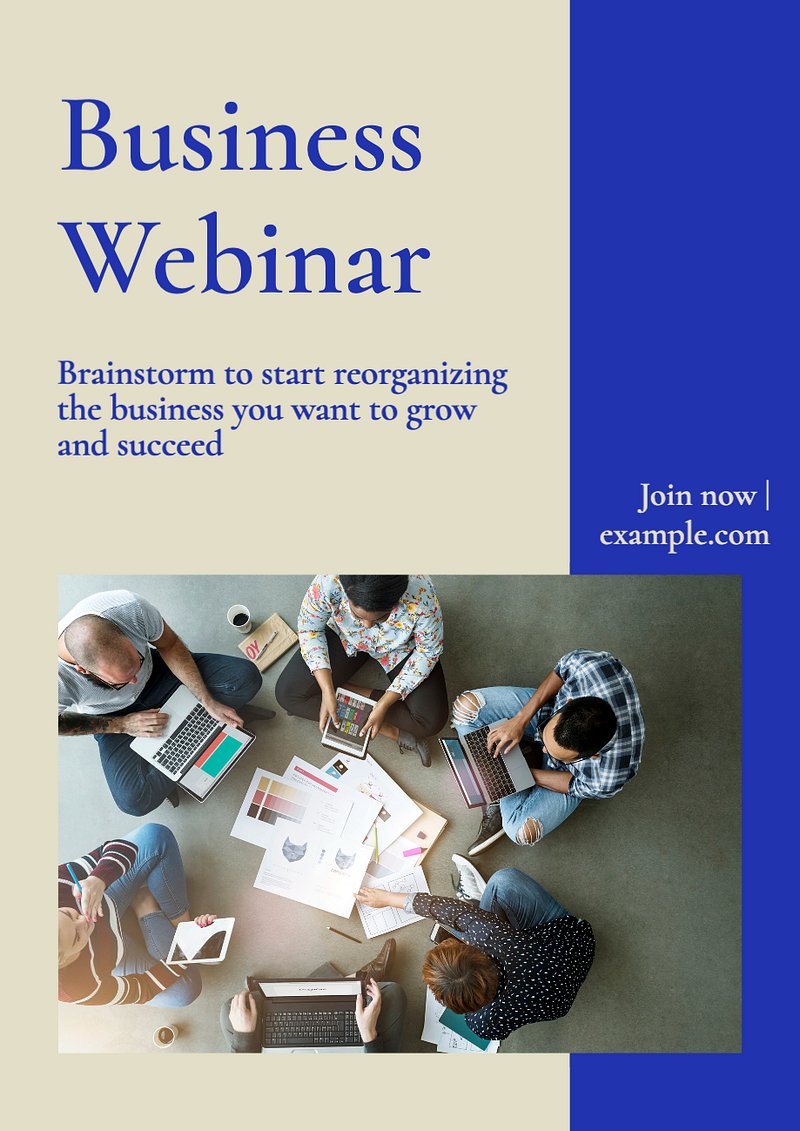 Business Webinar

Brainstorm to start reorganizing the business you want to grow and succeed

Join now | example.com